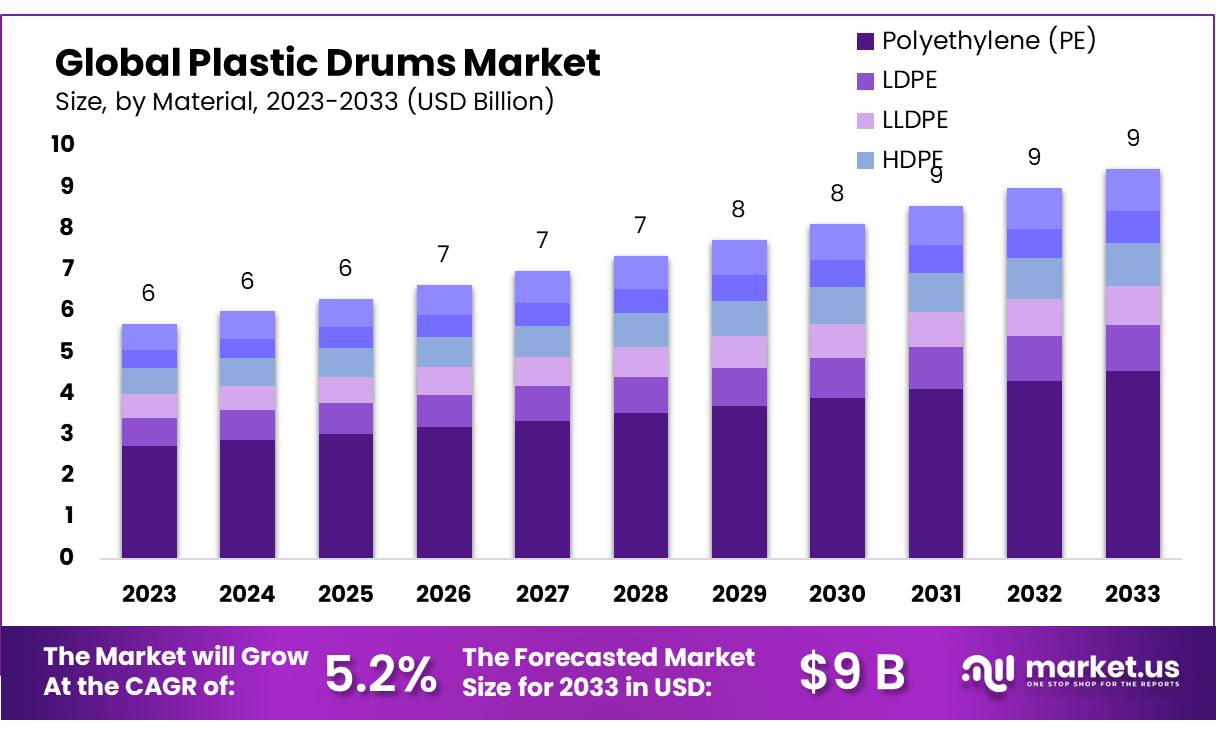 Global Plastic Drums Market
Size, by Material, 2023-2033 (USD Billion)

Polyethylene (PE)
LDPE
LLDPE
HDPE

10
9
8
7
6
5
4
3
2
1
0

6 6 6 7 7 7 8 8 9 9 9

2023 2024 2025 2026 2027 2028 2029 2030 2031 2032 2033

The Market will Grow At the CAGR of: 5.2%
The Forecasted Market Size for 2033 in USD: $9 B
market.us
ONE STOP SHOP FOR THE REPORTS